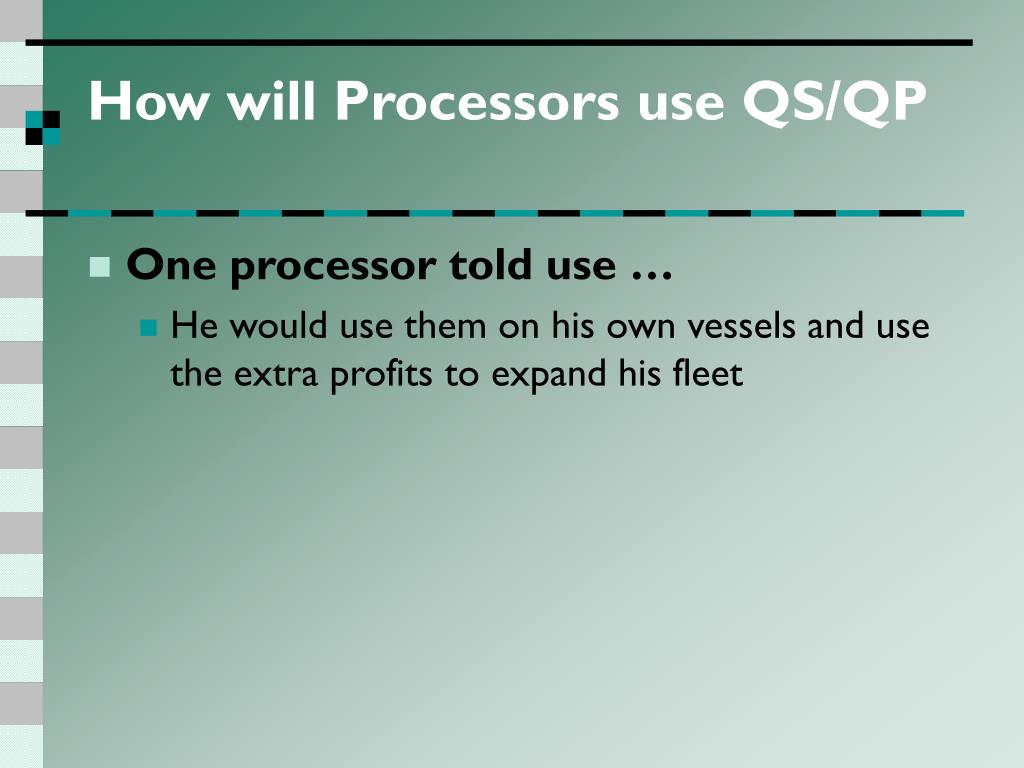 How will Processors use QS/QP

One processor told use …

He would use them on his own vessels and use the extra profits to expand his fleet